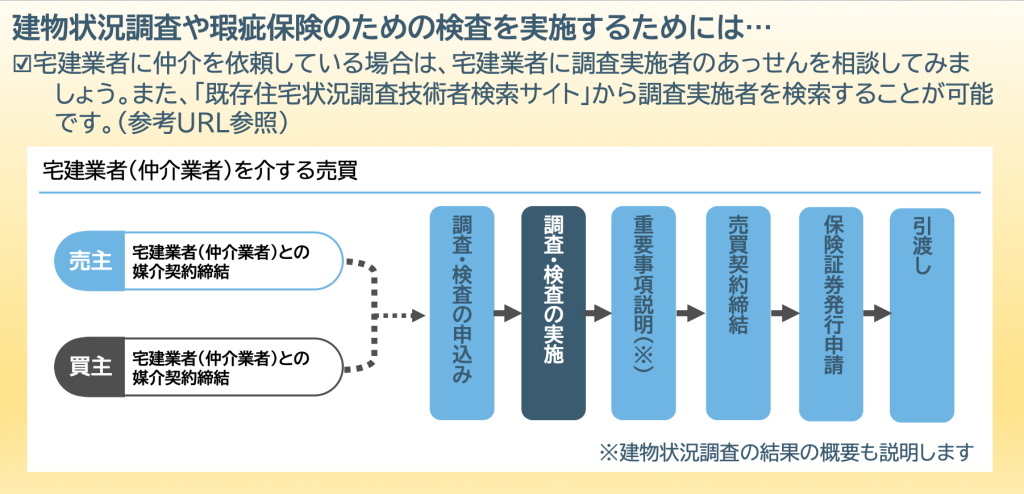 建物状況調査や瑕疵保険のための検査を実施するためには…

☑宅建業者に仲介を依頼している場合は、宅建業者に調査実施者のあっせんを相談してみましょう。また、「既存住宅状況調査技術者検索サイト」から調査実施者を検索することが可能です。(参考URL参照)

宅建業者(仲介業者)を介する売買

売主 宅建業者(仲介業者)との媒介契約締結

買主 宅建業者(仲介業者)との媒介契約締結

調査・検査の申込み

調査・検査の実施

重要事項説明(※)

売買契約締結

保険証券発行申請

引渡し

※建物状況調査の結果の概要も説明します